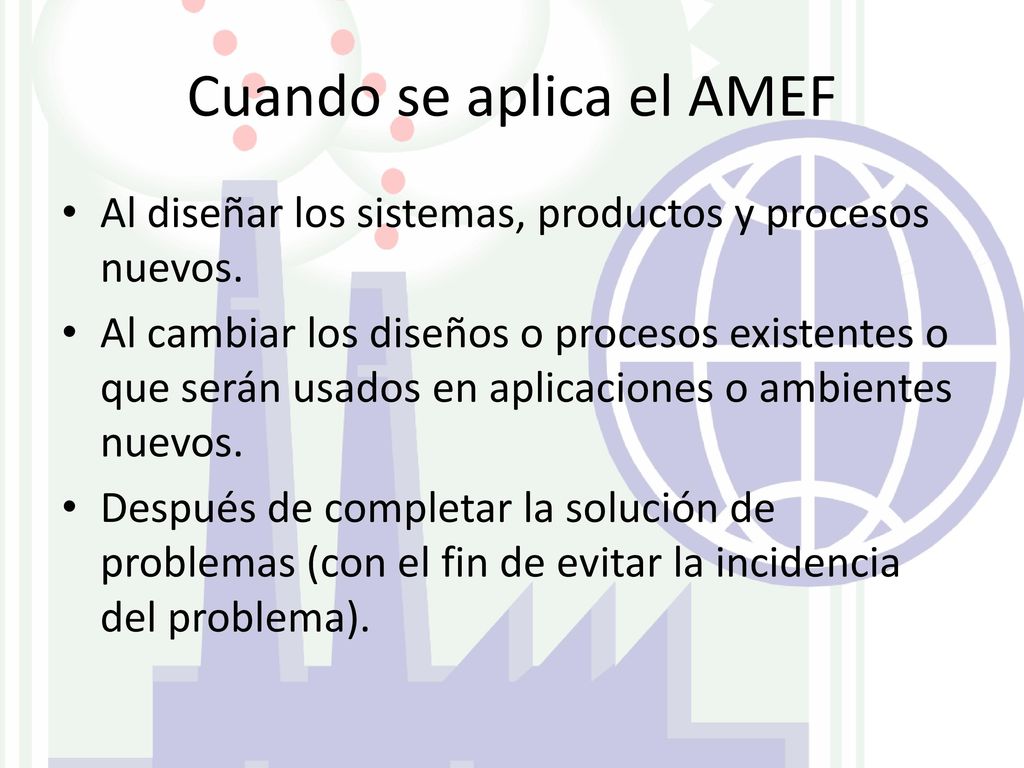 Cuando se aplica el AMEF

• Al diseñar los sistemas, productos y procesos nuevos.

• Al cambiar los diseños o procesos existentes o que serán usados en aplicaciones o ambientes nuevos.

• Después de completar la solución de problemas (con el fin de evitar la incidencia del problema).